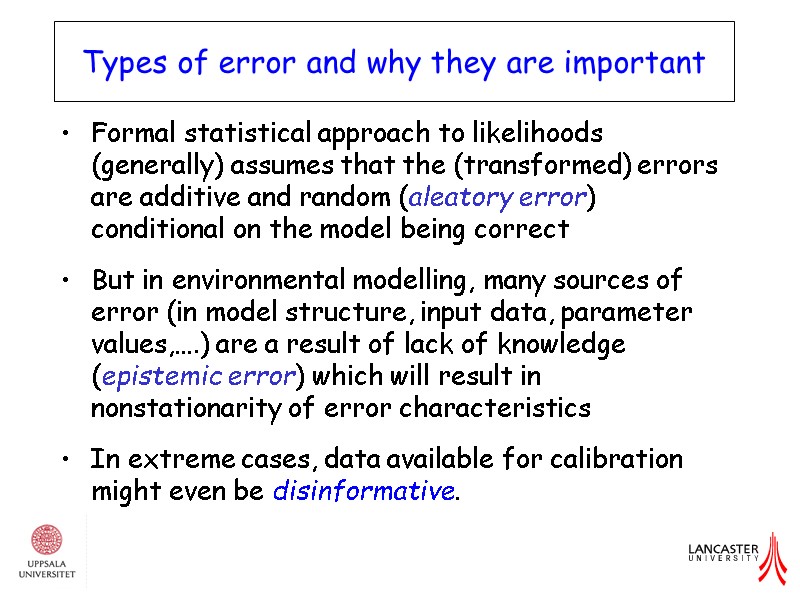 Types of error and why they are important

• Formal statistical approach to likelihoods (generally) assumes that the (transformed) errors are additive and random (aleatory error) conditional on the model being correct

• But in environmental modelling, many sources of error (in model structure, input data, parameter values,….) are a result of lack of knowledge (epistemic error) which will result in nonstationarity of error characteristics

• In extreme cases, data available for calibration might even be disinformative.

UPPSALA UNIVERSITET

LANCASTER UNIVERSITY